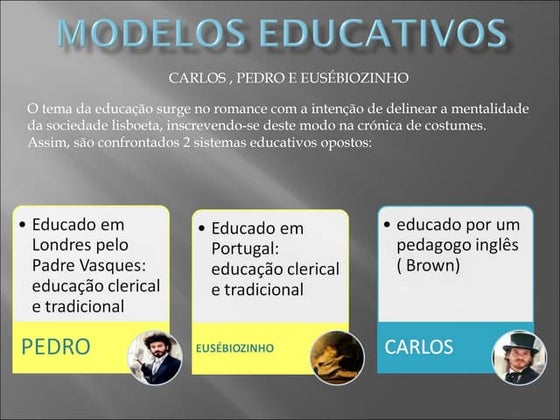 MODELOS EDUCATIVOS

CARLOS , PEDRO E EUSÉBIOZINHO

O tema da educação surge no romance com a intenção de delinear a mentalidade da sociedade lisboeta, inscrevendo-se deste modo na crónica de costumes. Assim, são confrontados 2 sistemas educativos opostos:

• Educado em Londres pelo Padre Vasques: educação clerical e tradicional

PEDRO

• Educado em Portugal: educação clerical e tradicional

EUSÉBIOZINHO

• educado por um pedagogo inglês ( Brown)

CARLOS